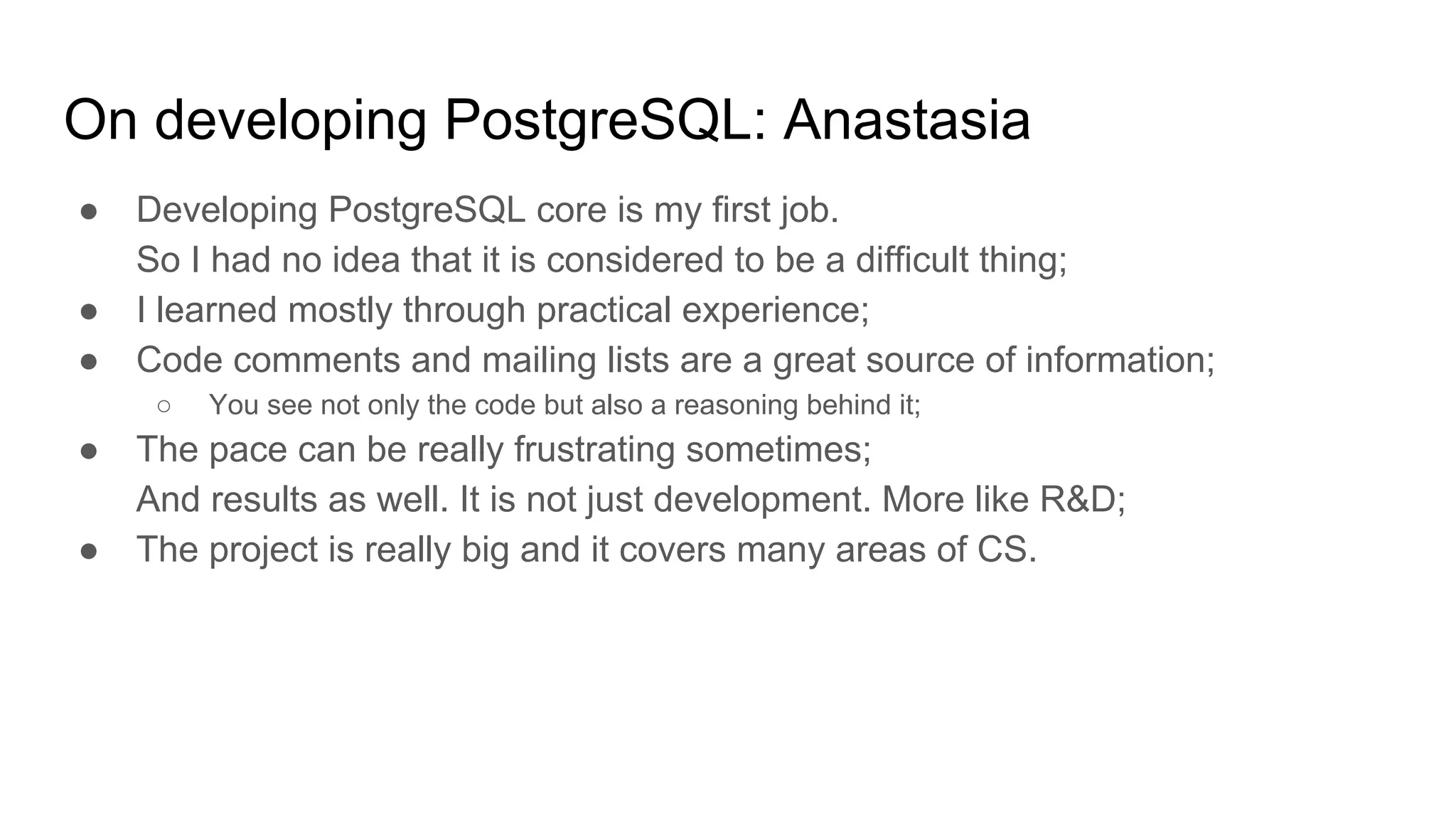 On developing PostgreSQL: Anastasia

● Developing PostgreSQL core is my first job.
So I had no idea that it is considered to be a difficult thing;
● I learned mostly through practical experience;
● Code comments and mailing lists are a great source of information;
○ You see not only the code but also a reasoning behind it;
● The pace can be really frustrating sometimes;
And results as well. It is not just development. More like R&D;
● The project is really big and it covers many areas of CS.